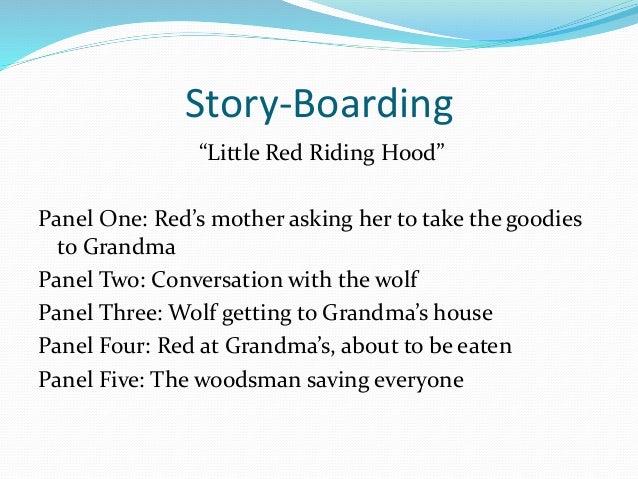 Story-Boarding

“Little Red Riding Hood”

Panel One: Red’s mother asking her to take the goodies to Grandma

Panel Two: Conversation with the wolf

Panel Three: Wolf getting to Grandma’s house

Panel Four: Red at Grandma’s, about to be eaten

Panel Five: The woodsman saving everyone